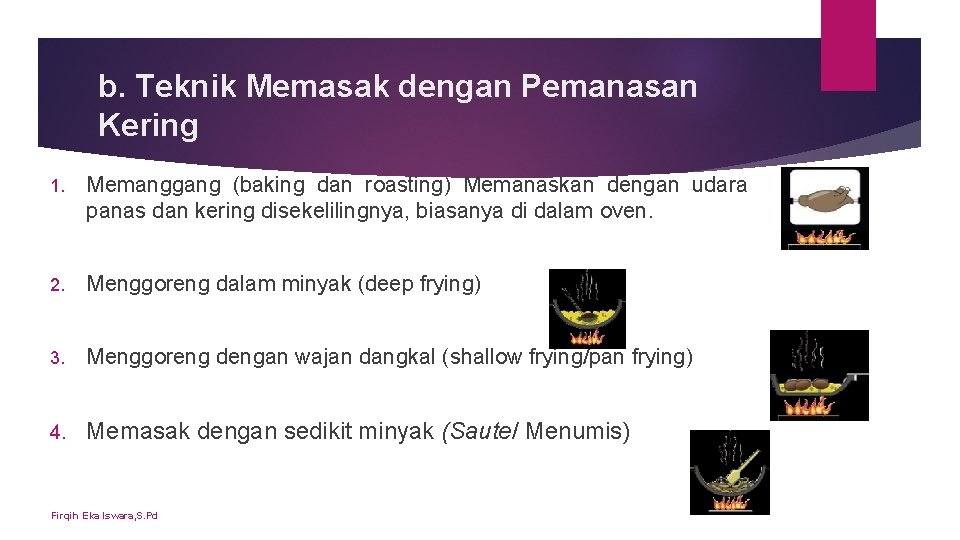 b. Teknik Memasak dengan Pemanasan Kering

1. Memanggang (baking dan roasting) Memanaskan dengan udara panas dan kering disekelilingnya, biasanya di dalam oven.

2. Menggoreng dalam minyak (deep frying)

3. Menggoreng dengan wajan dangkal (shallow frying/pan frying)

4. Memasak dengan sedikit minyak (Saute/ Menumis)

Firqih Eka Iswara,S.Pd